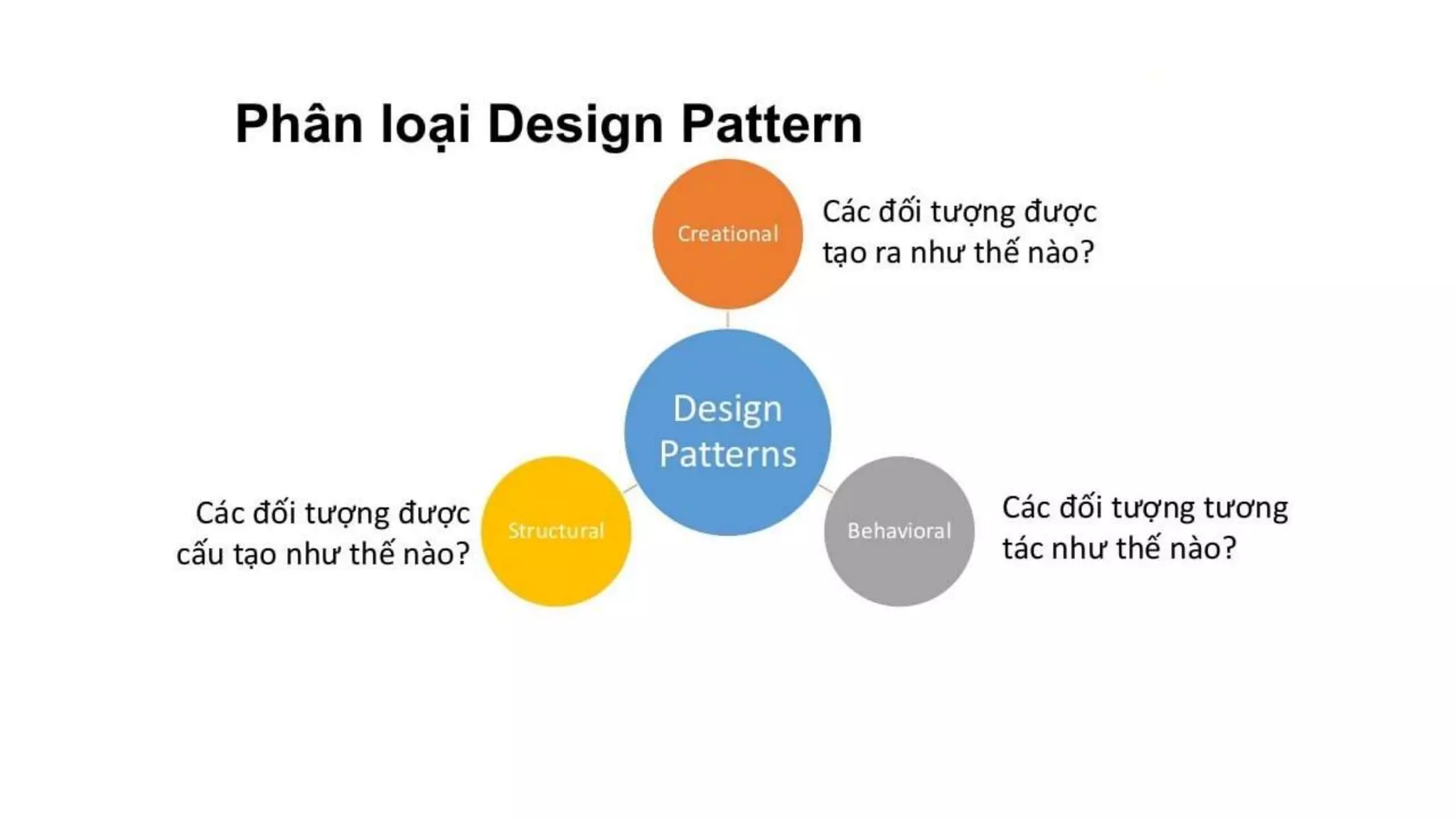 Phân loại Design Pattern

Creational

Các đối tượng được tạo ra như thế nào?

Design Patterns

Các đối tượng được cấu tạo như thế nào?

Structural

Behavioral

Các đối tượng tương tác như thế nào?